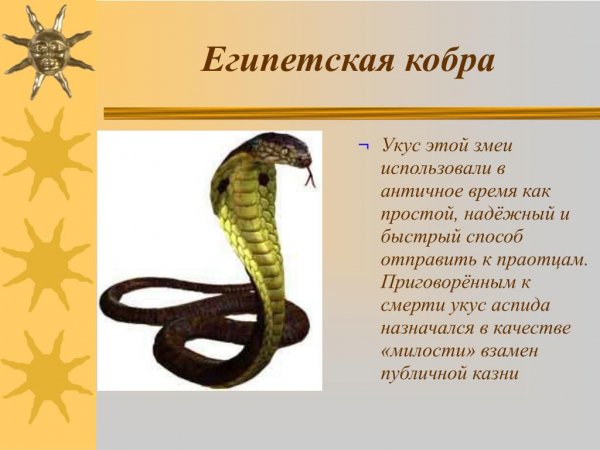 Египетская кобра

¬ Укус этой змеи использовали в античное время как простой, надёжный и быстрый способ отправить к праотцам. Приговорённым к смерти укус аспида назначался в качестве «милости» взамен публичной казни